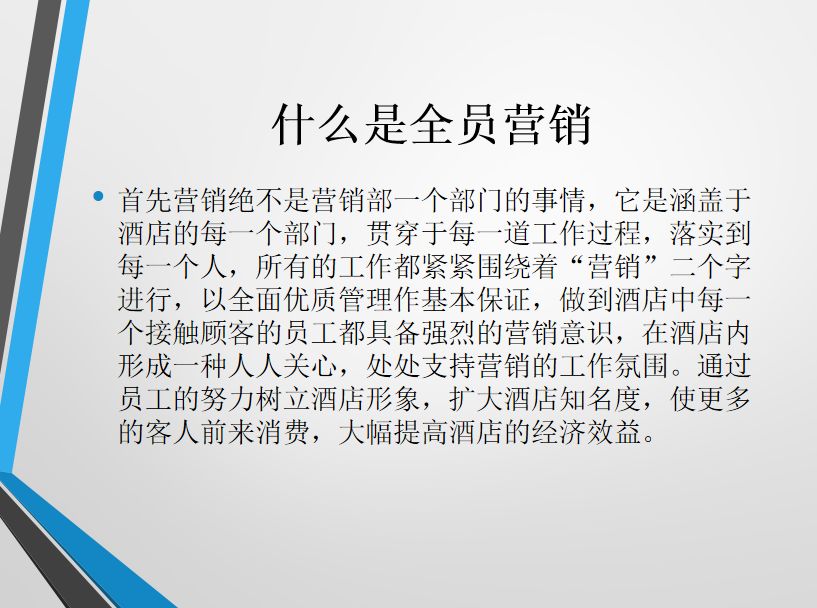 什么是全员营销

• 首先营销绝不是营销部一个部门的事情，它是涵盖于酒店的每一个部门，贯穿于每一道工作过程，落实到每一个人，所有的工作都紧紧围绕着“营销”二个字进行，以全面优质管理作基本保证，做到酒店中每一个接触顾客的员工都具备强烈的营销意识，在酒店内形成一种人人关心，处处支持营销的工作氛围。通过员工的努力树立酒店形象，扩大酒店知名度，使更多的客人前来消费，大幅提高酒店的经济效益。